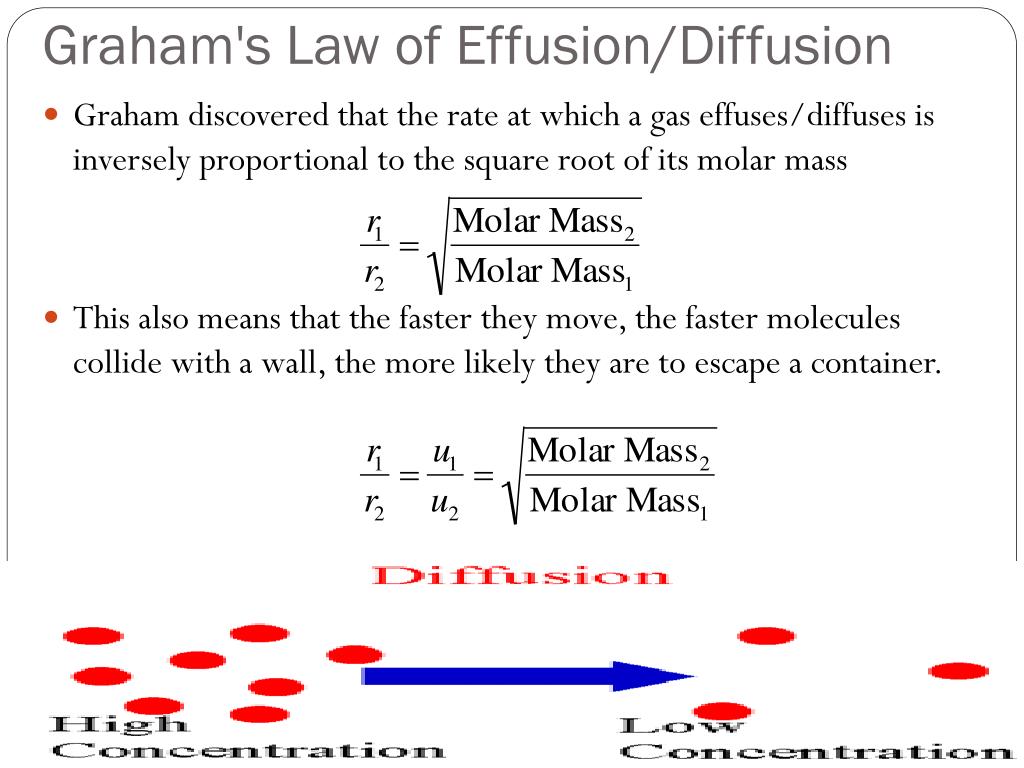 Graham's Law of Effusion/Diffusion

Graham discovered that the rate at which a gas effuses/diffuses is inversely proportional to the square root of its molar mass

$\frac{r_1}{r_2} = \sqrt{\frac{\text{Molar Mass}_2}{\text{Molar Mass}_1}}$

This also means that the faster they move, the faster molecules collide with a wall, the more likely they are to escape a container.

$\frac{r_1}{r_2} = \frac{u_1}{u_2} = \sqrt{\frac{\text{Molar Mass}_2}{\text{Molar Mass}_1}}$

Diffusion

High Concentration

Low Concentration